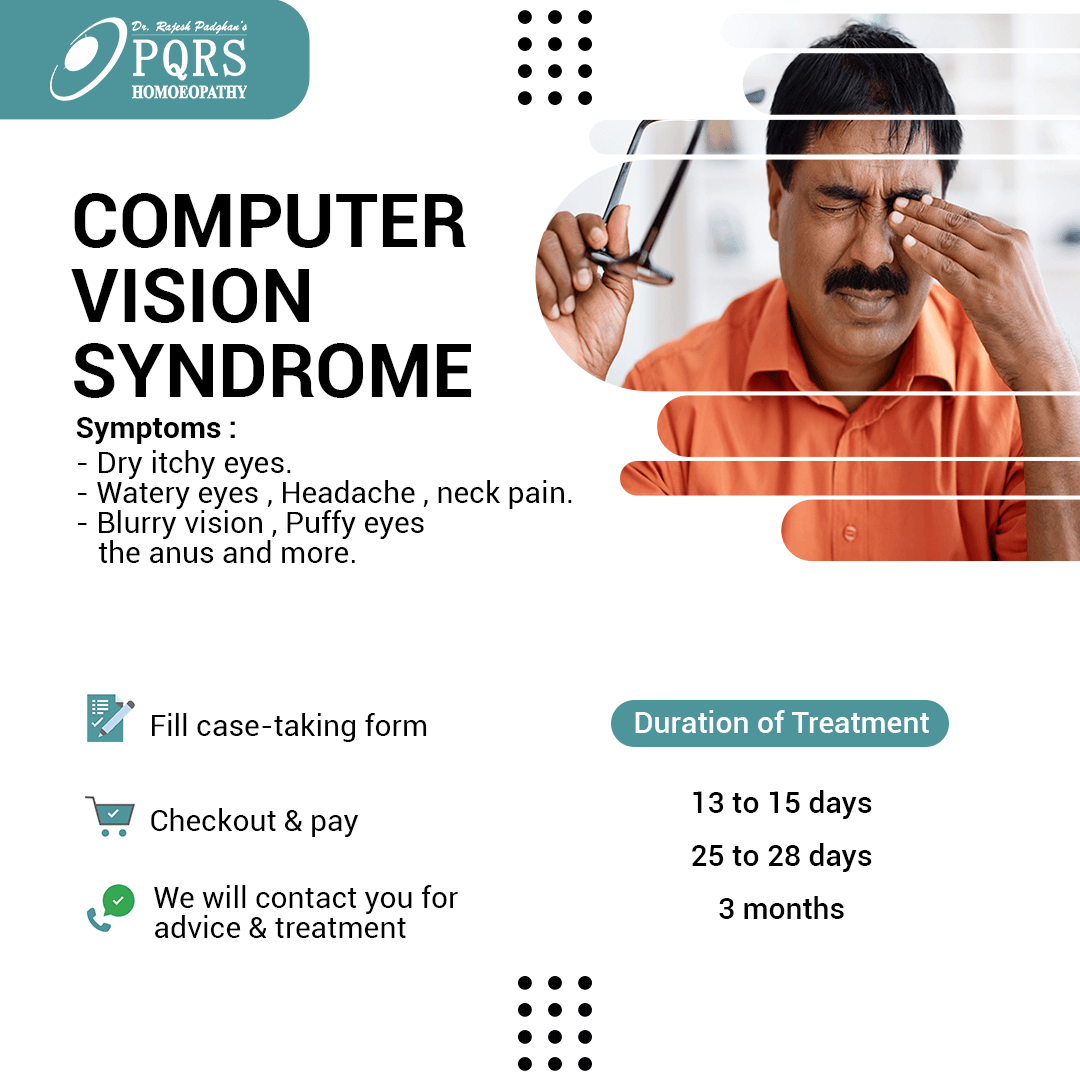 Dr. Rajesh Padghan's
PQRS
HOMOEOPATHY

COMPUTER VISION SYNDROME

Symptoms :
- Dry itchy eyes.
- Watery eyes , Headache , neck pain.
- Blurry vision , Puffy eyes the anus and more.

Fill case-taking form

Checkout & pay

We will contact you for advice & treatment

Duration of Treatment

13 to 15 days

25 to 28 days

3 months